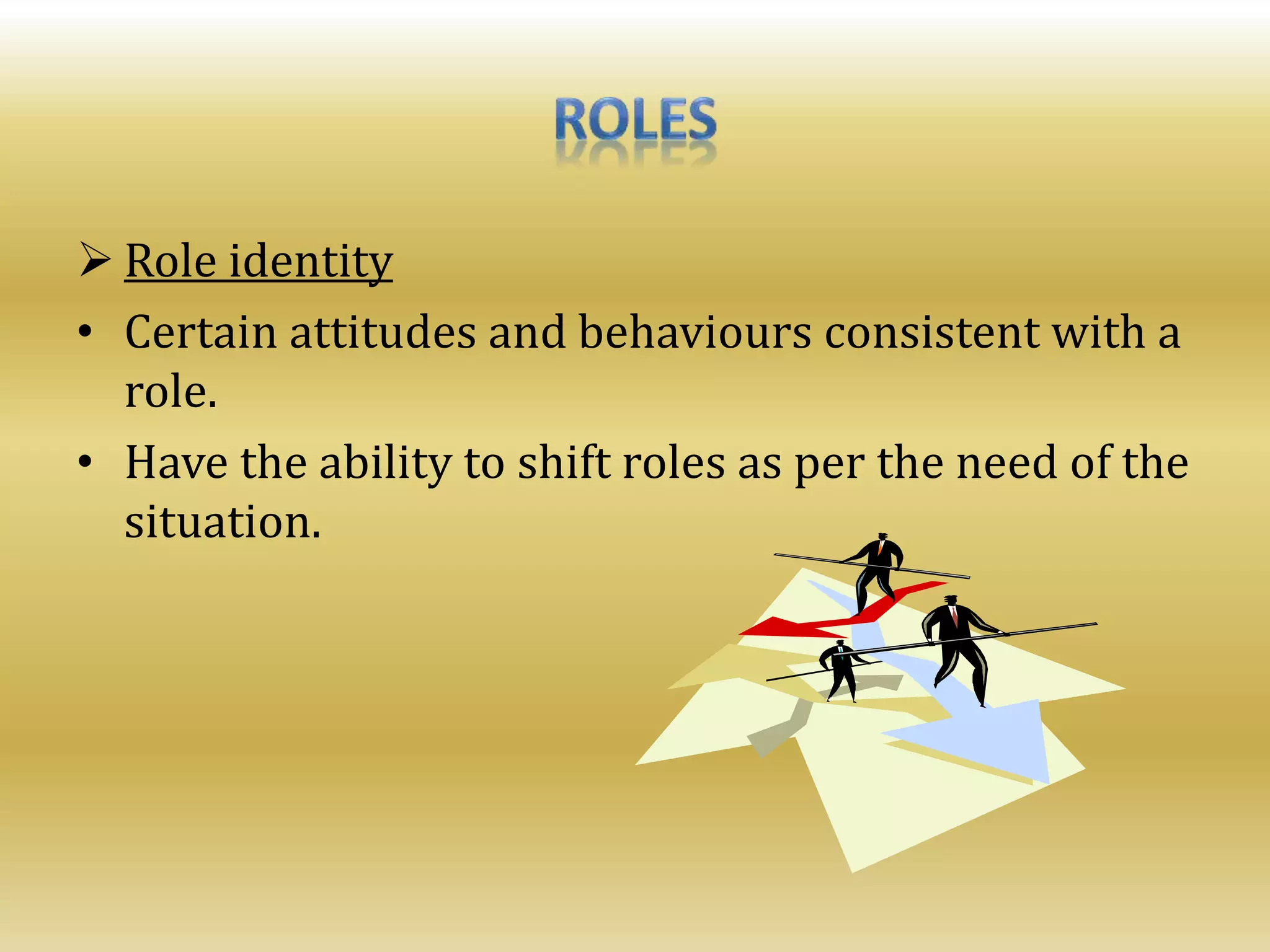 ROLES

➢ Role identity

• Certain attitudes and behaviours consistent with a role.

• Have the ability to shift roles as per the need of the situation.